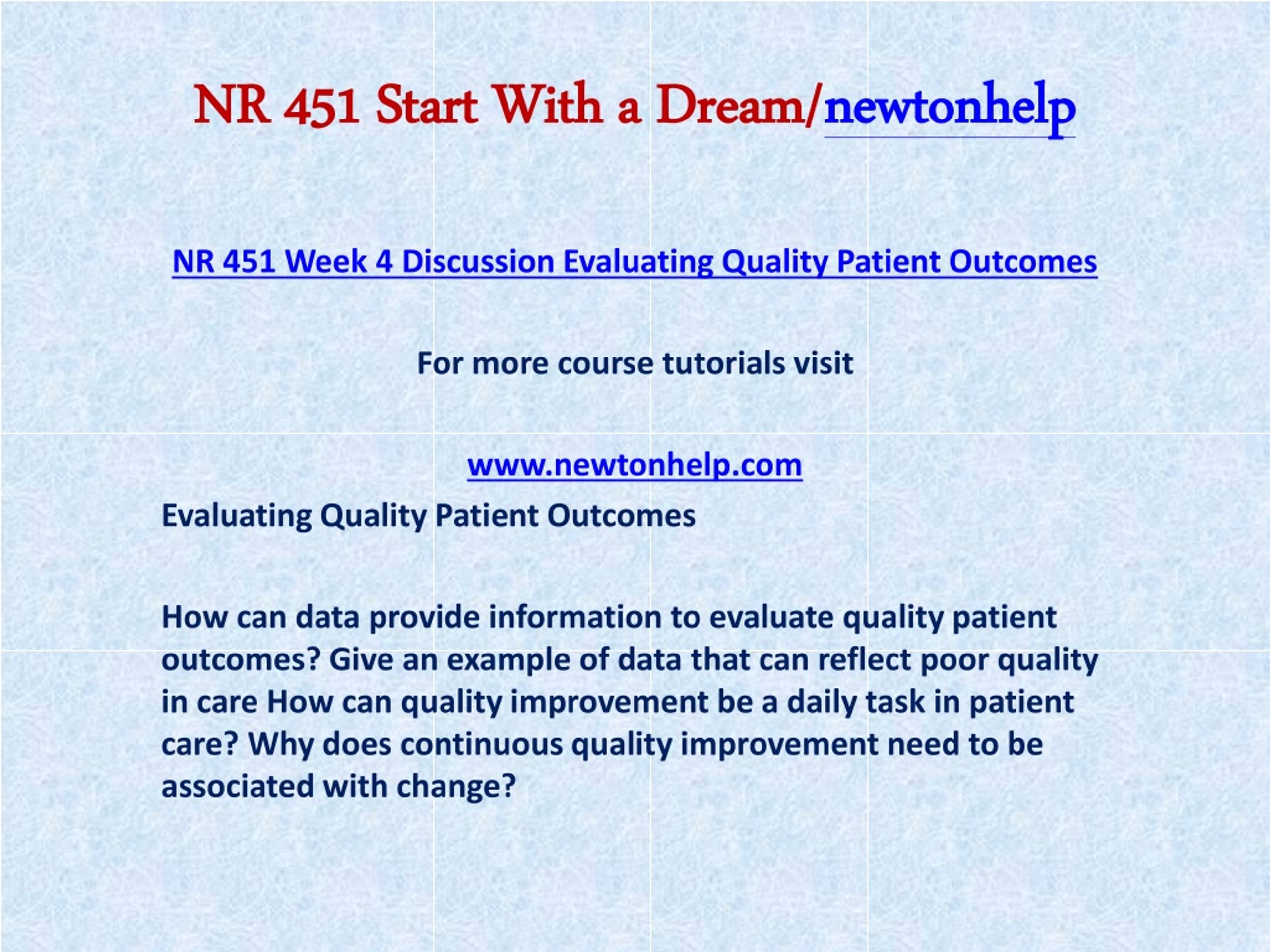 NR 451 Start With a Dream/newtonhelp

NR 451 Week 4 Discussion Evaluating Quality Patient Outcomes

For more course tutorials visit

www.newtonhelp.com

Evaluating Quality Patient Outcomes

How can data provide information to evaluate quality patient outcomes? Give an example of data that can reflect poor quality in care How can quality improvement be a daily task in patient care? Why does continuous quality improvement need to be associated with change?